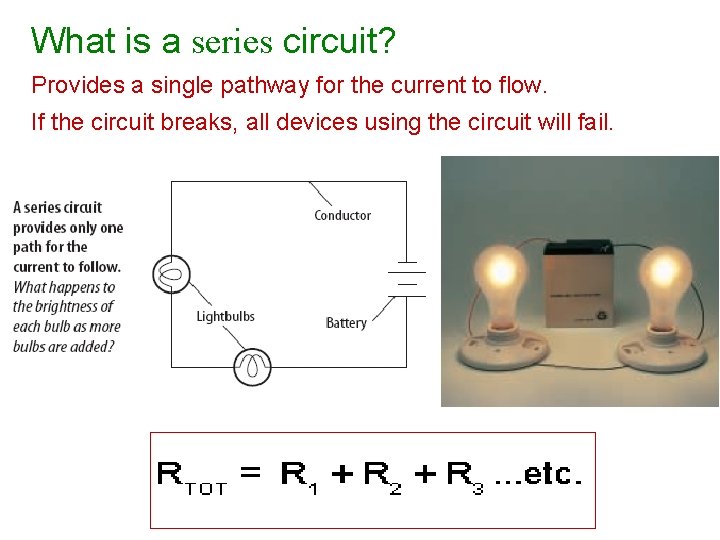 What is a series circuit?

Provides a single pathway for the current to flow.

If the circuit breaks, all devices using the circuit will fail.

A series circuit provides only one path for the current to follow. What happens to the brightness of each bulb as more bulbs are added?

Conductor

Lightbulbs

Battery

$R_{TOT} = R_1 + R_2 + R_3$ ...etc.